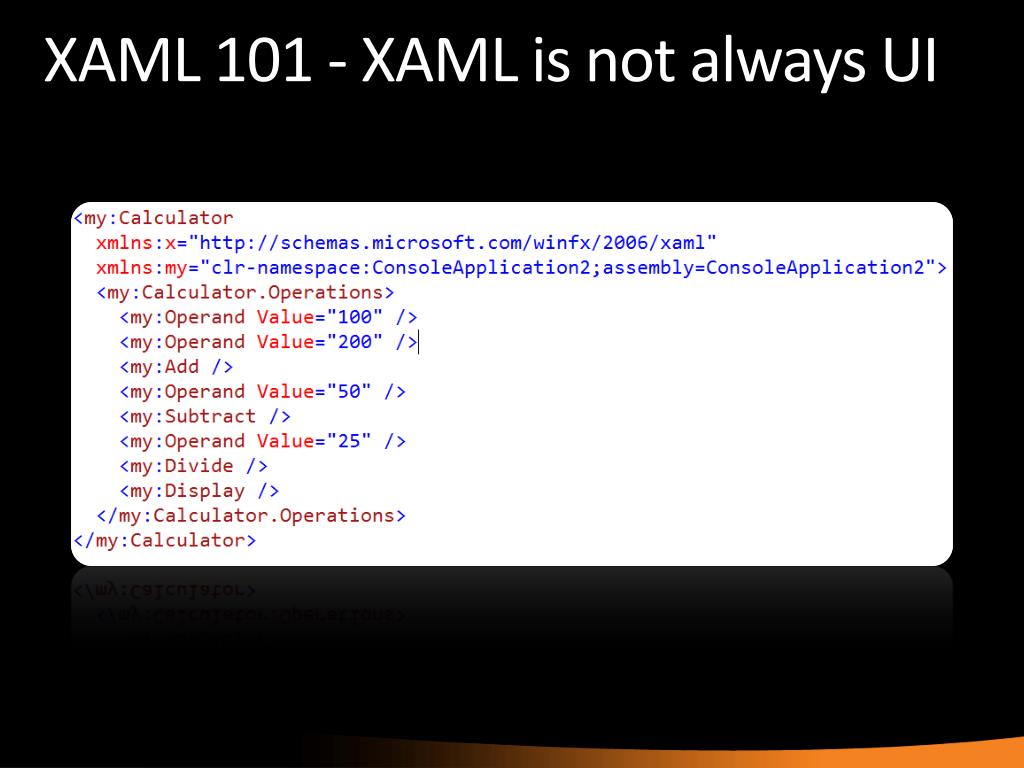 XAML 101 - XAML is not always UI

<my:Calculator
  xmlns:x="http://schemas.microsoft.com/winfx/2006/xaml"
  xmlns:my="clr-namespace:ConsoleApplication2;assembly=ConsoleApplication2">
  <my:Calculator.Operations>
    <my:Operand Value="100" />
    <my:Operand Value="200" />
    <my:Add />
    <my:Operand Value="50" />
    <my:Subtract />
    <my:Operand Value="25" />
    <my:Divide />
    <my:Display />
  </my:Calculator.Operations>
</my:Calculator>